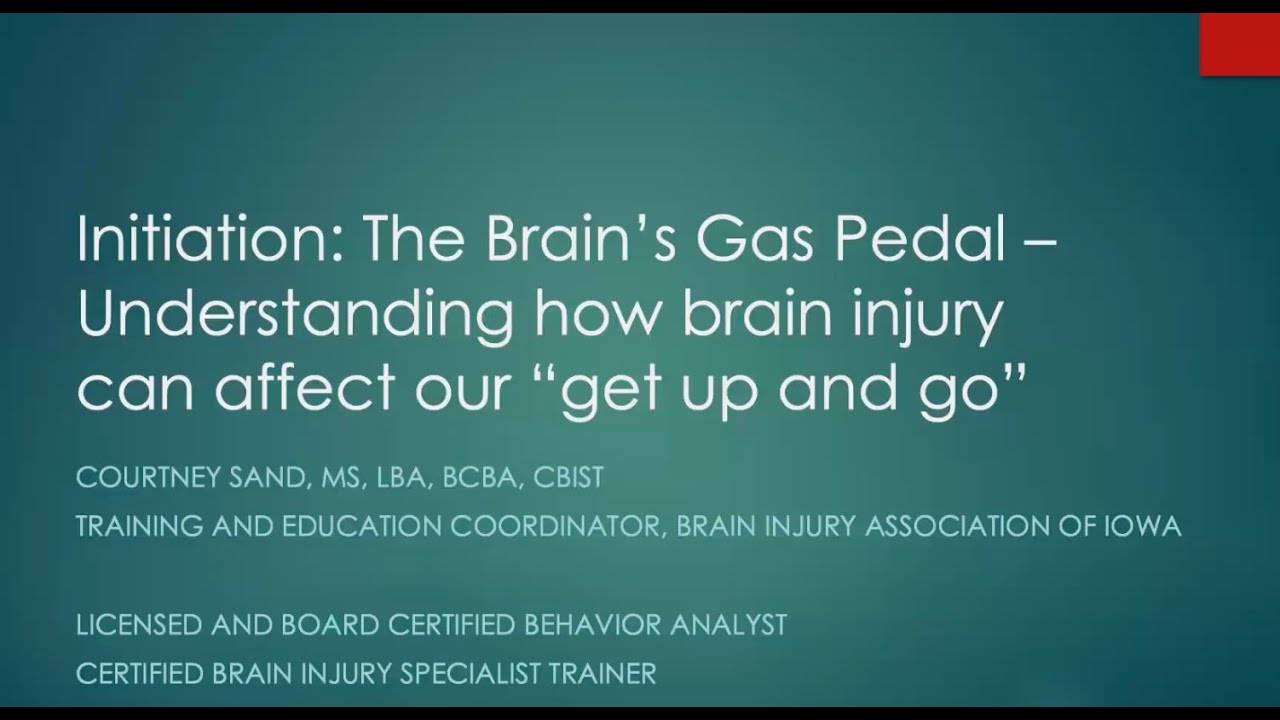 Initiation: The Brain's Gas Pedal – Understanding how brain injury can affect our "get up and go"

COURTNEY SAND, MS, LBA, BCBA, CBIST

TRAINING AND EDUCATION COORDINATOR, BRAIN INJURY ASSOCIATION OF IOWA

LICENSED AND BOARD CERTIFIED BEHAVIOR ANALYST

CERTIFIED BRAIN INJURY SPECIALIST TRAINER